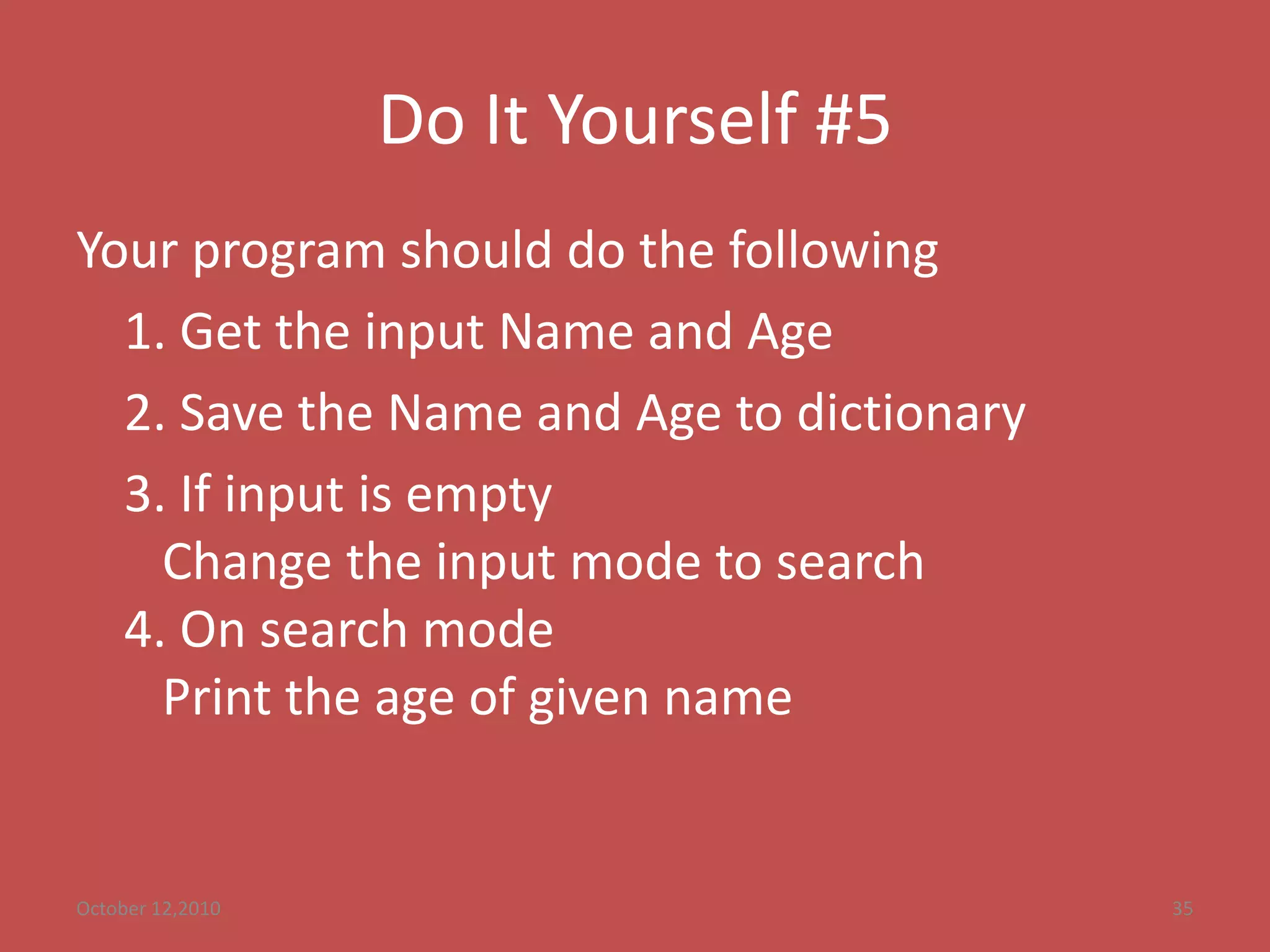 Do It Yourself #5

Your program should do the following

1. Get the input Name and Age

2. Save the Name and Age to dictionary

3. If input is empty
Change the input mode to search

4. On search mode
Print the age of given name

October 12,2010

35